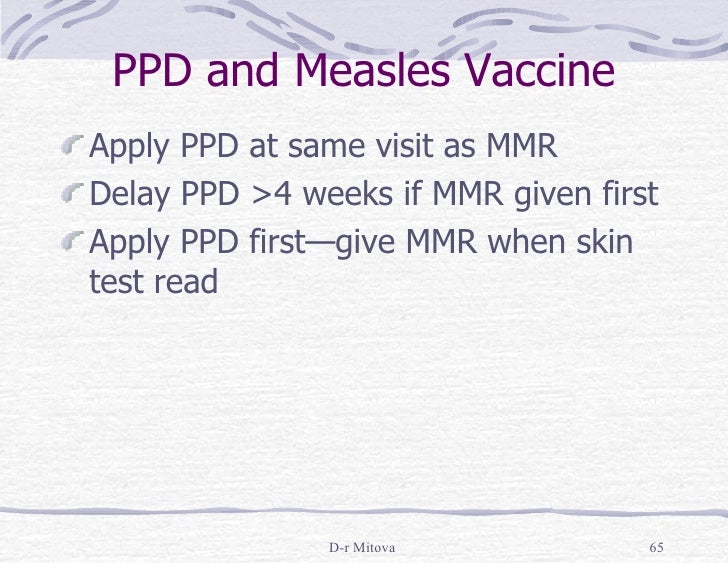 PPD and Measles Vaccine

Apply PPD at same visit as MMR

Delay PPD >4 weeks if MMR given first

Apply PPD first—give MMR when skin test read

D-r Mitova

65